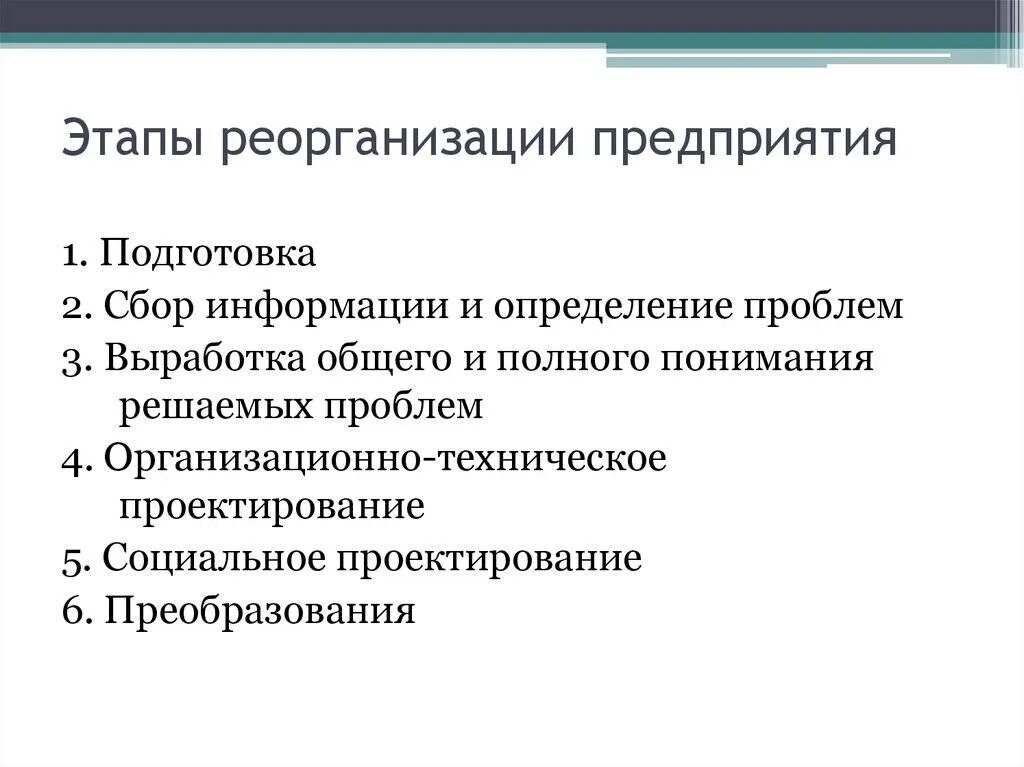 Этапы реорганизации предприятия

1. Подготовка
2. Сбор информации и определение проблем
3. Выработка общего и полного понимания решаемых проблем
4. Организационно-техническое проектирование
5. Социальное проектирование
6. Преобразования